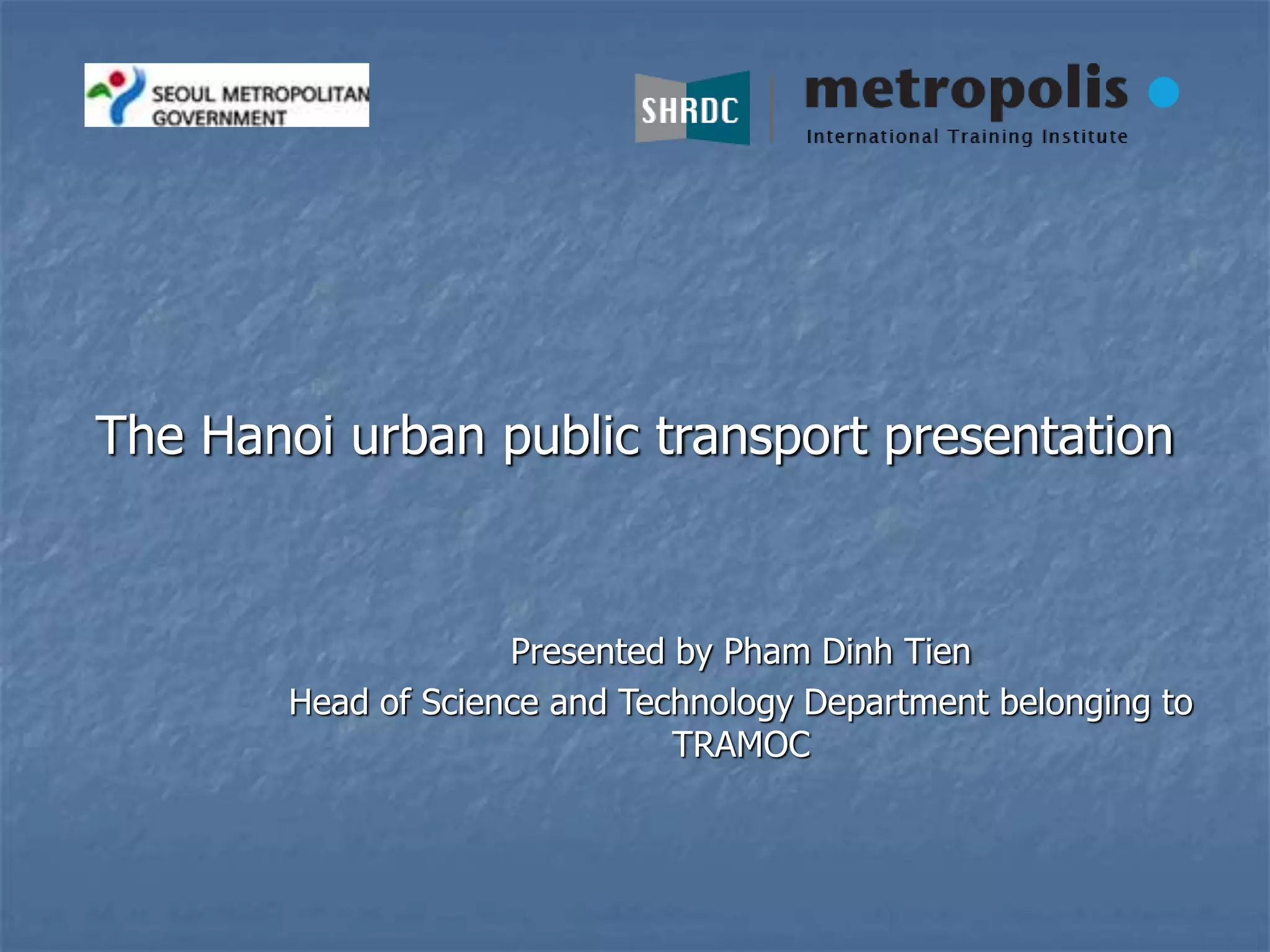 SEOUL METROPOLITAN GOVERNMENT

SHRDC

metropolis
International Training Institute

The Hanoi urban public transport presentation

Presented by Pham Dinh Tien

Head of Science and Technology Department belonging to TRAMOC